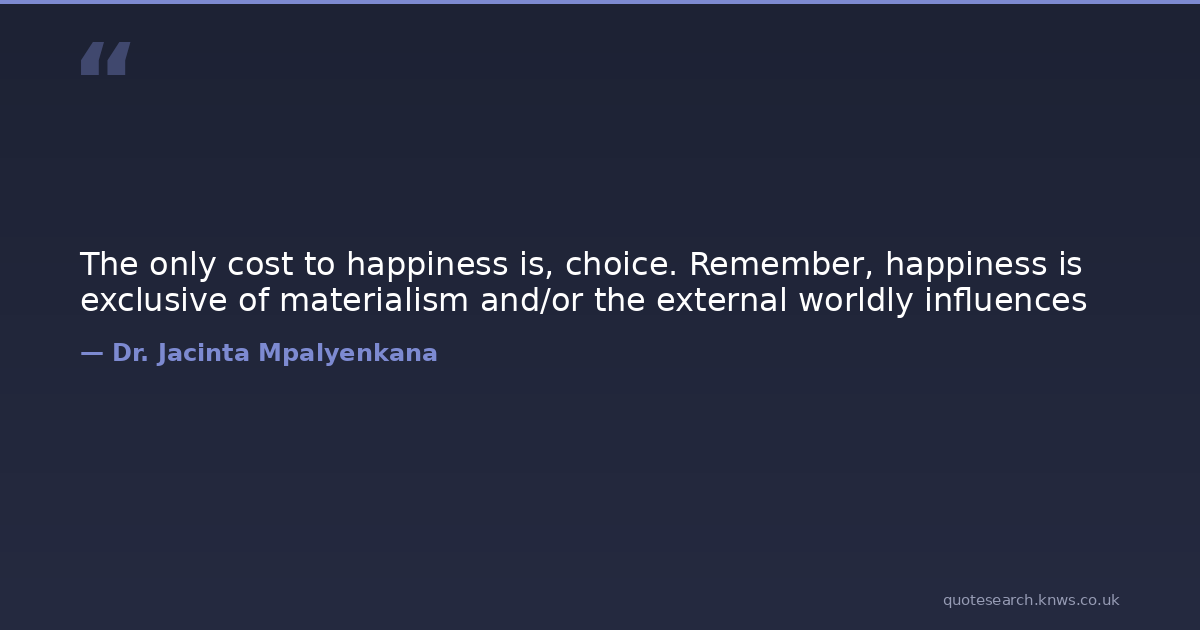 “

The only cost to happiness is, choice. Remember, happiness is exclusive of materialism and/or the external worldly influences

— Dr. Jacinta Mpalyenkana

quotesearch.knws.co.uk